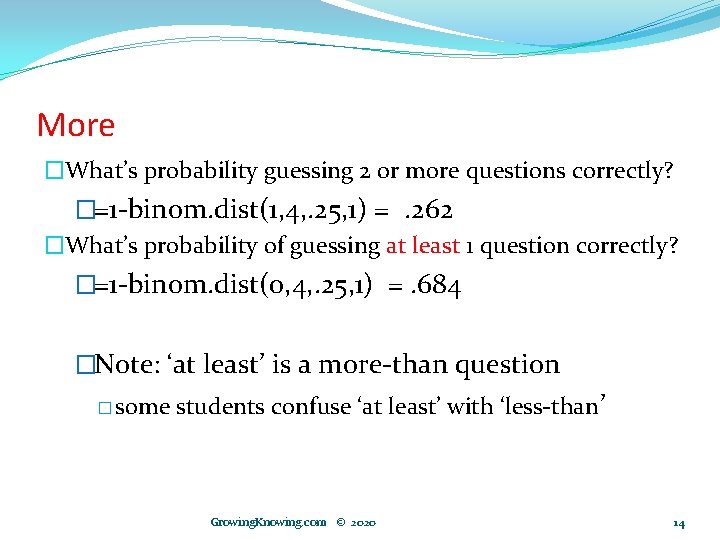 More

What's probability guessing 2 or more questions correctly?

=1-binom.dist(1,4,.25,1) = .262

What's probability of guessing at least 1 question correctly?

=1-binom.dist(0,4,.25,1) = .684

Note: 'at least' is a more-than question

some students confuse 'at least' with 'less-than'

GrowingKnowing.com © 2020

14